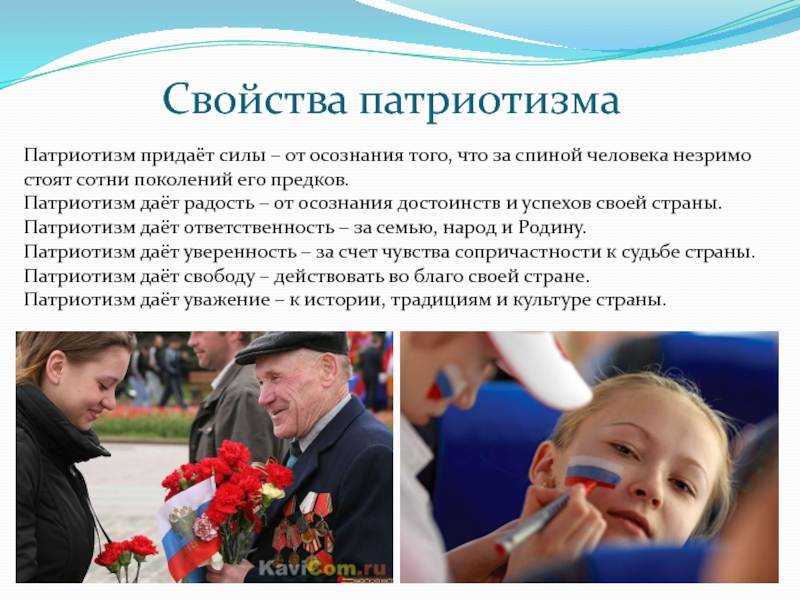 Свойства патриотизма

Патриотизм придаёт силы – от осознания того, что за спиной человека незримо стоят сотни поколений его предков.
Патриотизм даёт радость – от осознания достоинств и успехов своей страны.
Патриотизм даёт ответственность – за семью, народ и Родину.
Патриотизм даёт уверенность – за счет чувства сопричастности к судьбе страны.
Патриотизм даёт свободу – действовать во благо своей стране.
Патриотизм даёт уважение – к истории, традициям и культуре страны.

KaviCom.ru